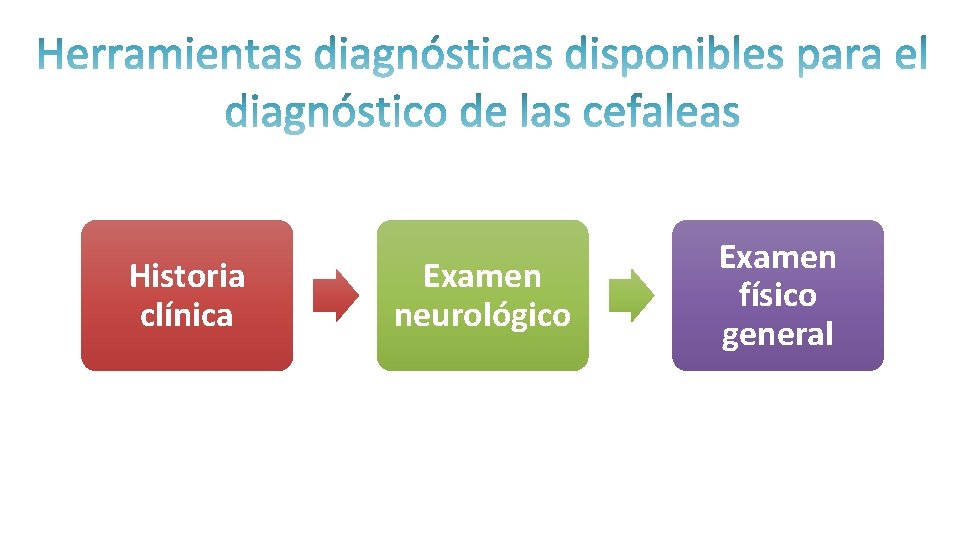 Herramientas diagnósticas disponibles para el diagnóstico de las cefaleas

Historia clínica

Examen neurológico

Examen físico general